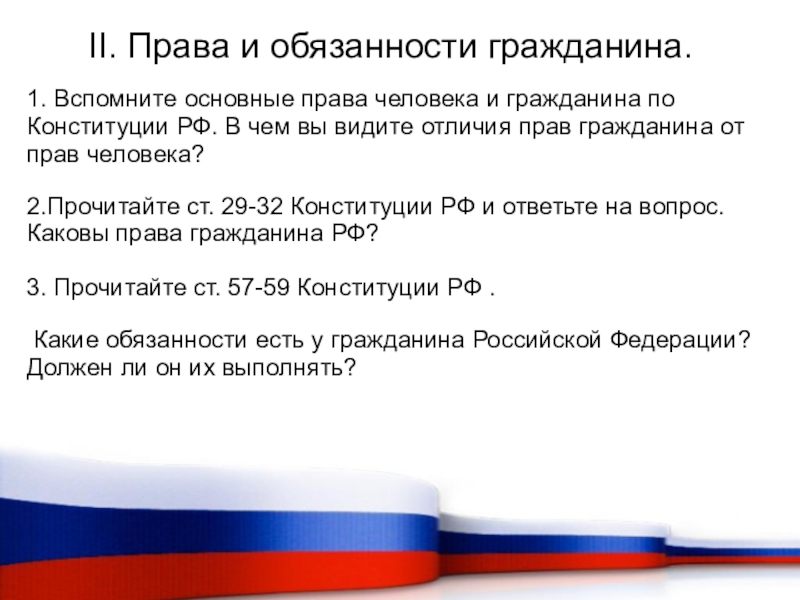 II. Права и обязанности гражданина.

1. Вспомните основные права человека и гражданина по Конституции РФ. В чем вы видите отличия прав гражданина от прав человека?

2.Прочитайте ст. 29-32 Конституции РФ и ответьте на вопрос. Каковы права гражданина РФ?

3. Прочитайте ст. 57-59 Конституции РФ .

Какие обязанности есть у гражданина Российской Федерации? Должен ли он их выполнять?